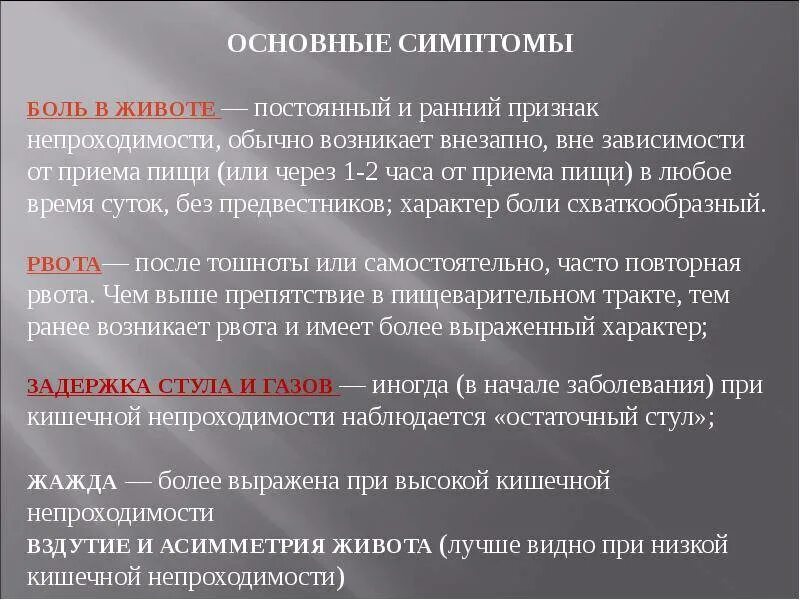 ОСНОВНЫЕ СИМПТОМЫ

БОЛЬ В ЖИВОТЕ — постоянный и ранний признак непроходимости, обычно возникает внезапно, вне зависимости от приема пищи (или через 1-2 часа от приема пищи) в любое время суток, без предвестников; характер боли схваткообразный.

РВОТА— после тошноты или самостоятельно, часто повторная рвота. Чем выше препятствие в пищеварительном тракте, тем ранее возникает рвота и имеет более выраженный характер;

ЗАДЕРЖКА СТУЛА И ГАЗОВ — иногда (в начале заболевания) при кишечной непроходимости наблюдается «остаточный стул»;

ЖАЖДА — более выражена при высокой кишечной непроходимости
ВЗДУТИЕ И АСИММЕТРИЯ ЖИВОТА (лучше видно при низкой кишечной непроходимости)